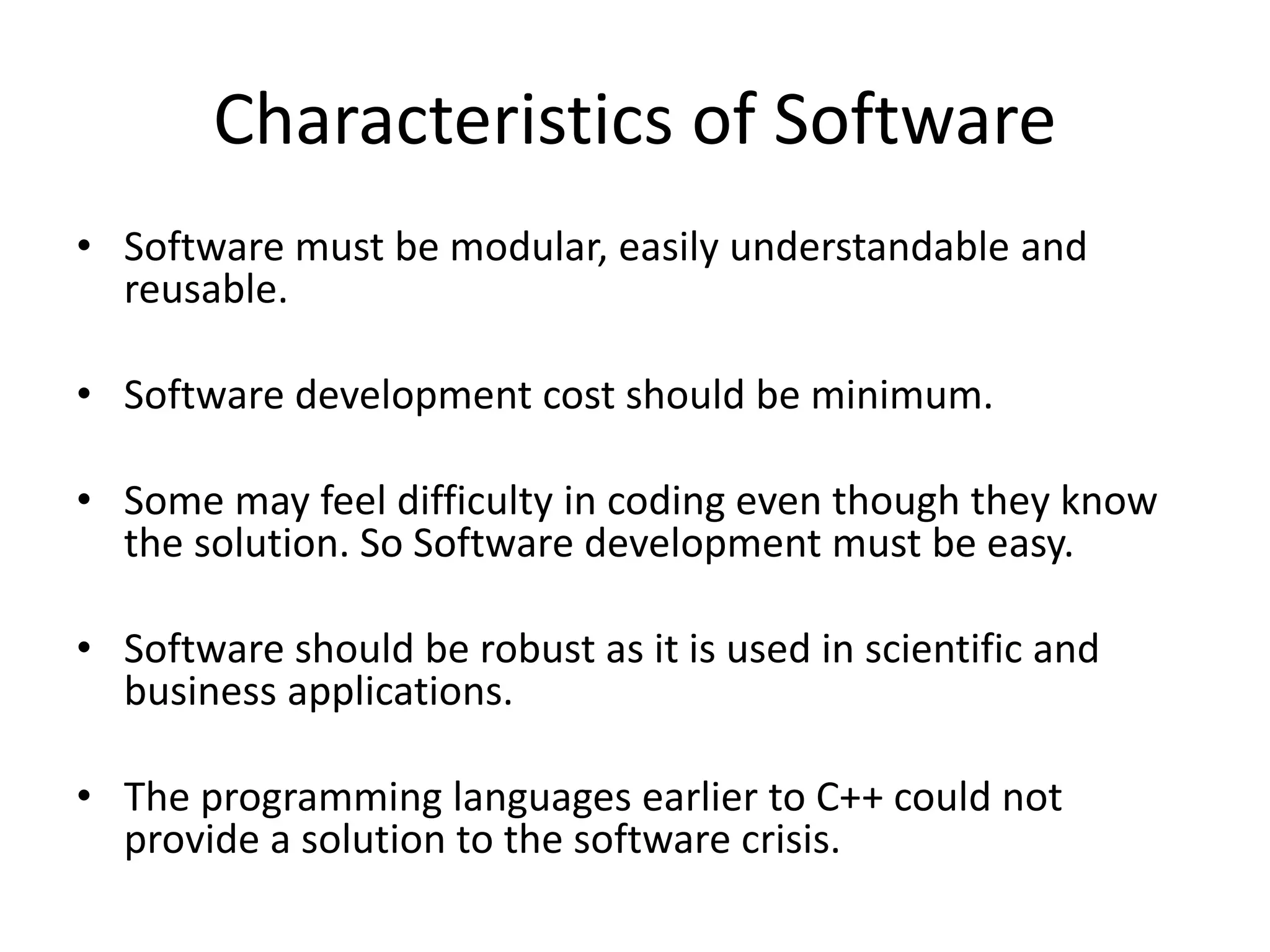 Characteristics of Software

• Software must be modular, easily understandable and reusable.

• Software development cost should be minimum.

• Some may feel difficulty in coding even though they know the solution. So Software development must be easy.

• Software should be robust as it is used in scientific and business applications.

• The programming languages earlier to C++ could not provide a solution to the software crisis.